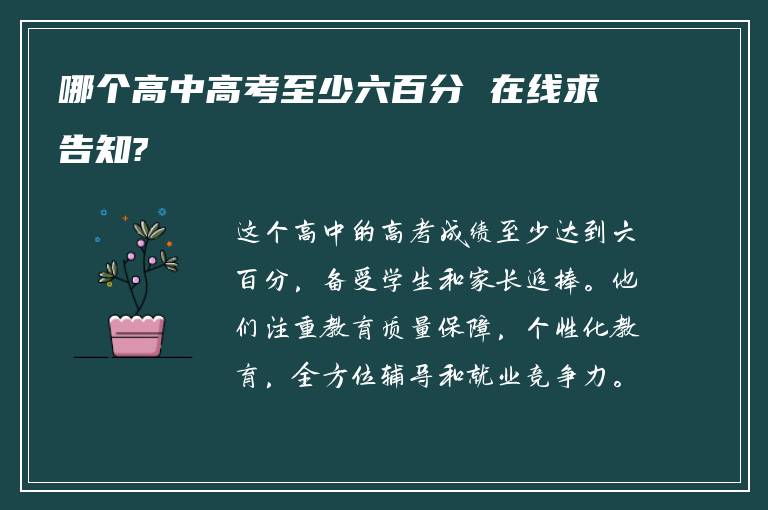 哪个高中高考至少六百分 在线求告知?

这个高中的高考成绩至少达到六百分，备受学生和家长追捧。他们注重教育质量保障，个性化教育，全方位辅导和就业竞争力。